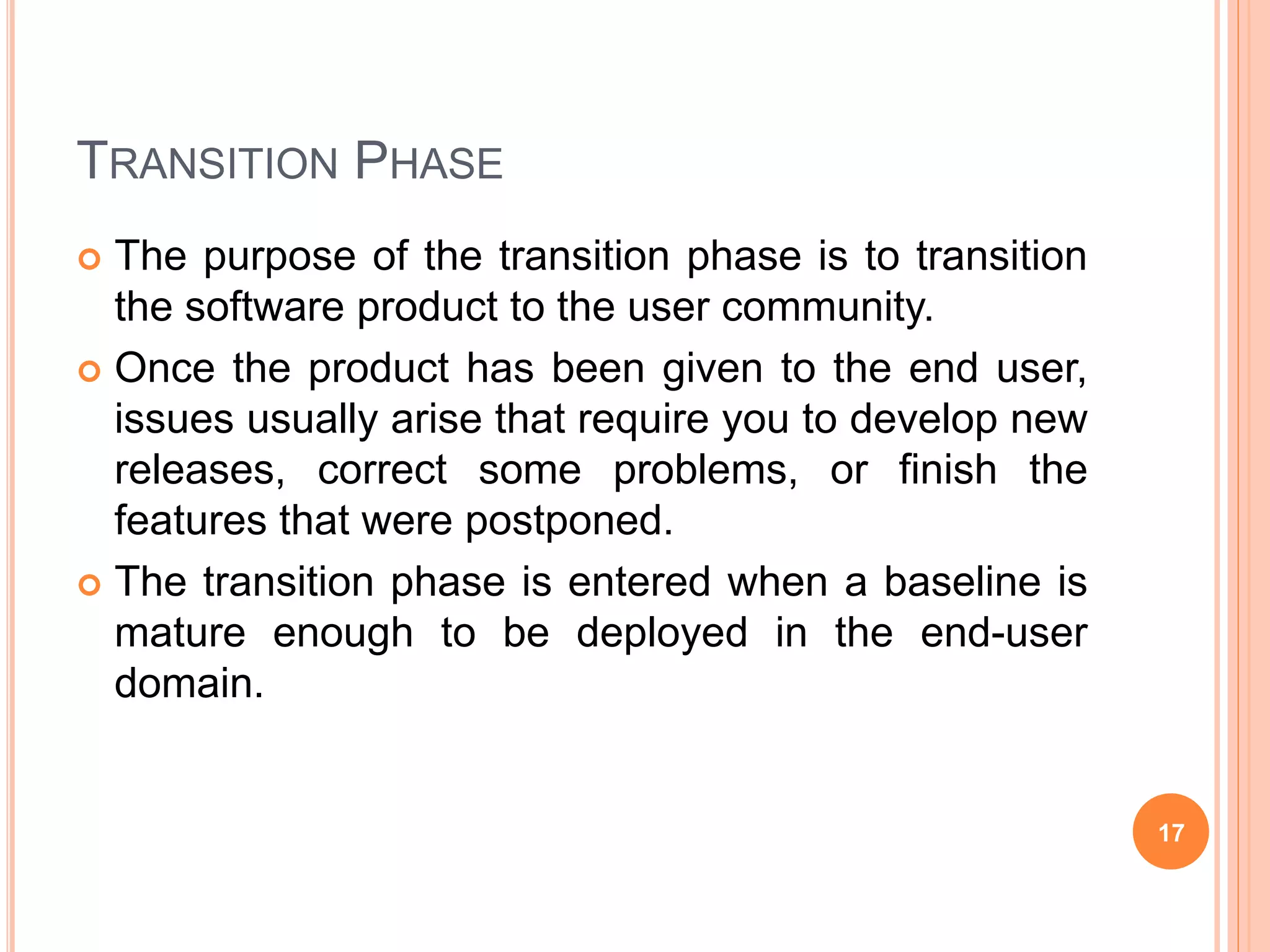 TRANSITION PHASE

The purpose of the transition phase is to transition the software product to the user community.

Once the product has been given to the end user, issues usually arise that require you to develop new releases, correct some problems, or finish the features that were postponed.

The transition phase is entered when a baseline is mature enough to be deployed in the end-user domain.

17